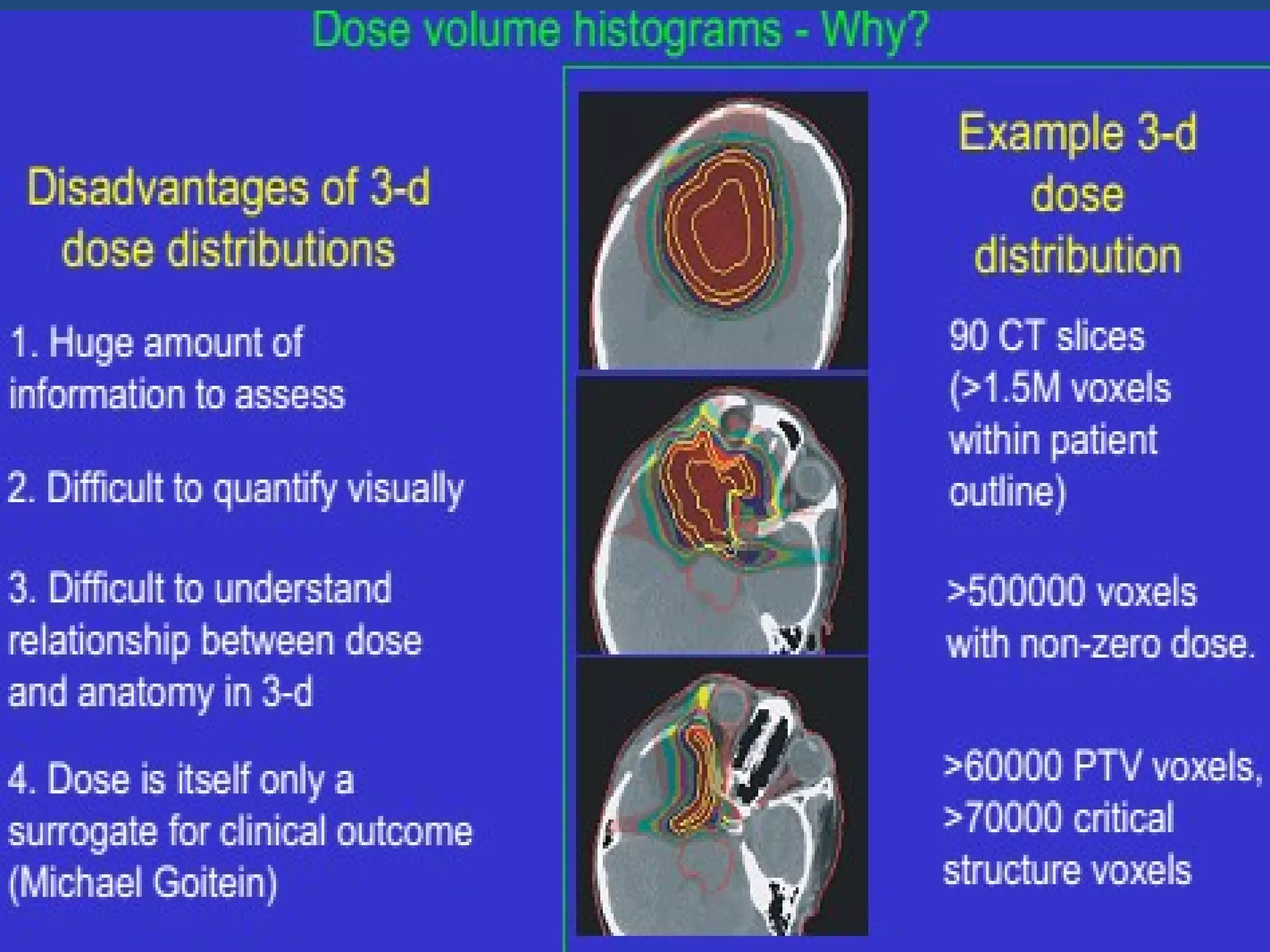 Dose volume histograms - Why?

Disadvantages of 3-d dose distributions

1. Huge amount of information to assess

2. Difficult to quantify visually

3. Difficult to understand relationship between dose and anatomy in 3-d

4. Dose is itself only a surrogate for clinical outcome (Michael Goitein)

Example 3-d dose distribution

90 CT slices (>1.5M voxels within patient outline)

>500000 voxels with non-zero dose.

>60000 PTV voxels, >70000 critical structure voxels